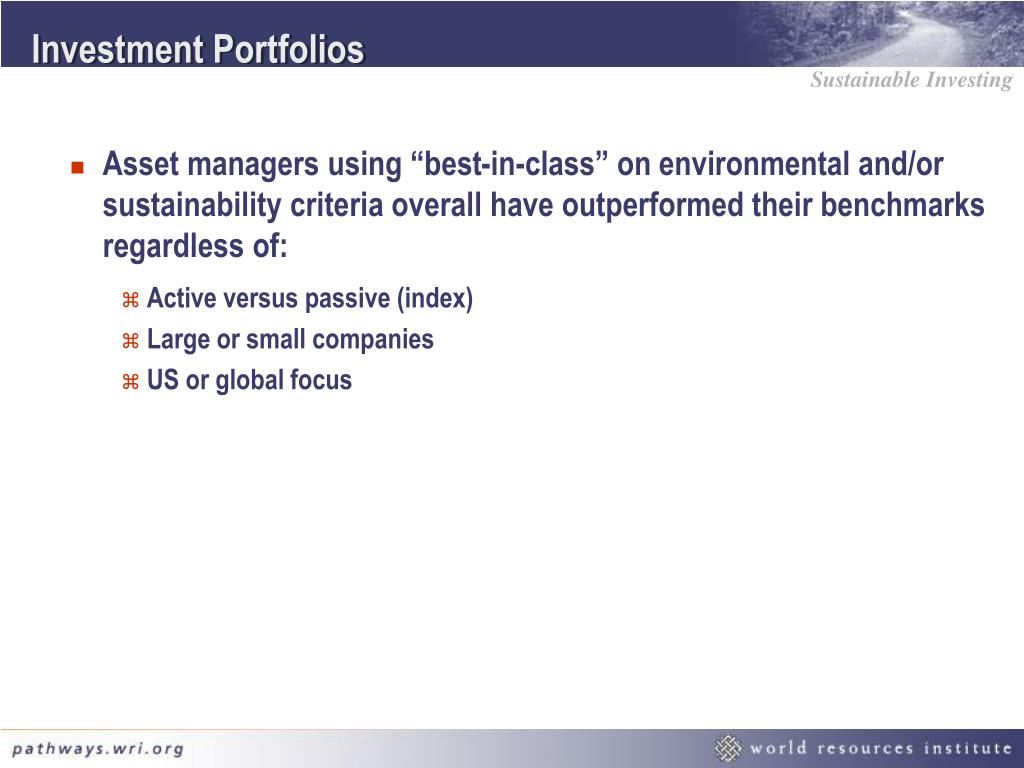 Investment Portfolios

Sustainable Investing

Asset managers using “best-in-class” on environmental and/or sustainability criteria overall have outperformed their benchmarks regardless of:

Active versus passive (index)

Large or small companies

US or global focus

pathways.wri.org

world resources institute